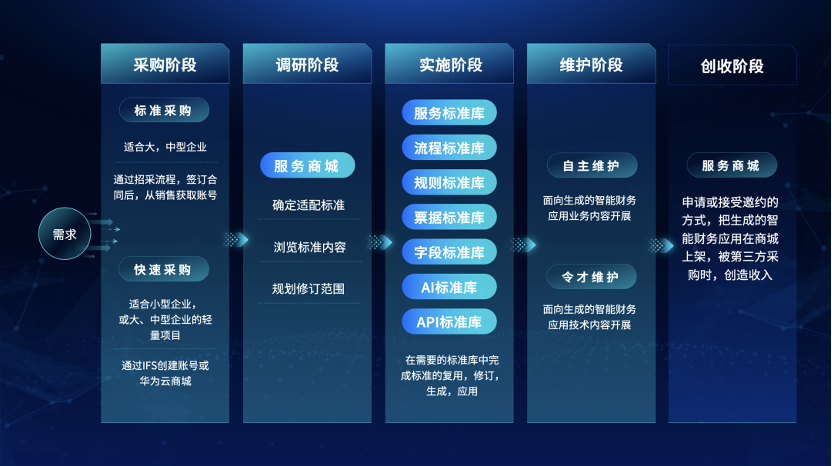 需求

采购阶段

标准采购

适合大，中型企业

通过招采流程，签订合同后，从销售获取账号

快速采购

适合小型企业，或大、中型企业的轻量项目

通过IFS创建账号或华为云商城

调研阶段

服务商城

确定适配标准

浏览标准内容

规划修订范围

实施阶段

服务标准库

流程标准库

规则标准库

票据标准库

字段标准库

AI标准库

API标准库

在需要的标准库中完成标准的复用，修订，生成，应用

维护阶段

自主维护

面向生成的智能财务应用业务内容开展

令才维护

面向生成的智能财务应用技术内容开展

创收阶段

服务商城

申请或接受邀约的方式，把生成的智能财务应用在商城上架，被第三方采购时，创造收入